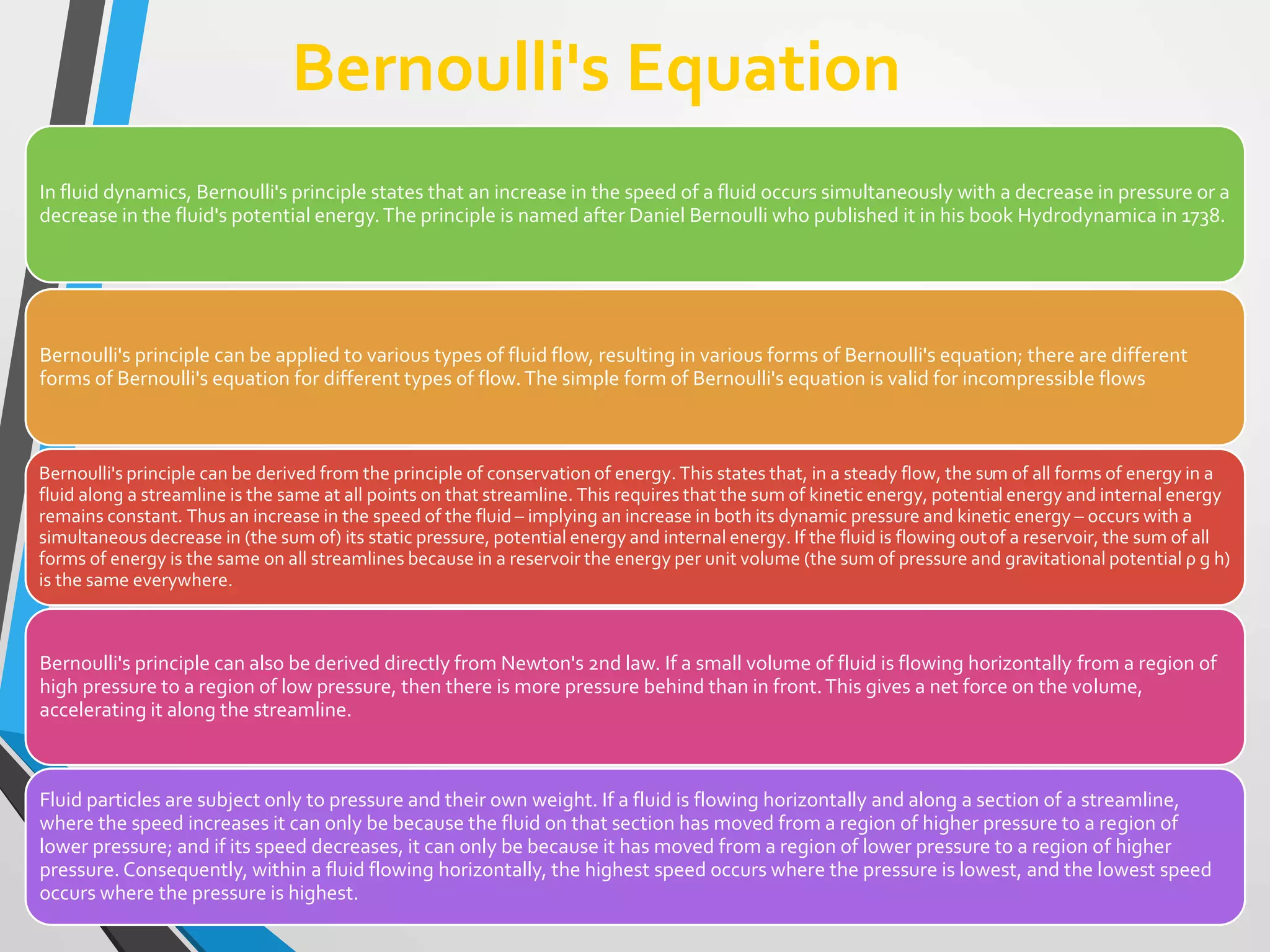 Bernoulli's Equation

In fluid dynamics, Bernoulli's principle states that an increase in the speed of a fluid occurs simultaneously with a decrease in pressure or a decrease in the fluid's potential energy. The principle is named after Daniel Bernoulli who published it in his book Hydrodynamica in 1738.

Bernoulli's principle can be applied to various types of fluid flow, resulting in various forms of Bernoulli's equation; there are different forms of Bernoulli's equation for different types of flow. The simple form of Bernoulli's equation is valid for incompressible flows

Bernoulli's principle can be derived from the principle of conservation of energy. This states that, in a steady flow, the sum of all forms of energy in a fluid along a streamline is the same at all points on that streamline. This requires that the sum of kinetic energy, potential energy and internal energy remains constant. Thus an increase in the speed of the fluid – implying an increase in both its dynamic pressure and kinetic energy – occurs with a simultaneous decrease in (the sum of) its static pressure, potential energy and internal energy. If the fluid is flowing out of a reservoir, the sum of all forms of energy is the same on all streamlines because in a reservoir the energy per unit volume (the sum of pressure and gravitational potential ρ g h) is the same everywhere.

Bernoulli's principle can also be derived directly from Newton's 2nd law. If a small volume of fluid is flowing horizontally from a region of high pressure to a region of low pressure, then there is more pressure behind than in front. This gives a net force on the volume, accelerating it along the streamline.

Fluid particles are subject only to pressure and their own weight. If a fluid is flowing horizontally and along a section of a streamline, where the speed increases it can only be because the fluid on that section has moved from a region of higher pressure to a region of lower pressure; and if its speed decreases, it can only be because it has moved from a region of lower pressure to a region of higher pressure. Consequently, within a fluid flowing horizontally, the highest speed occurs where the pressure is lowest, and the lowest speed occurs where the pressure is highest.